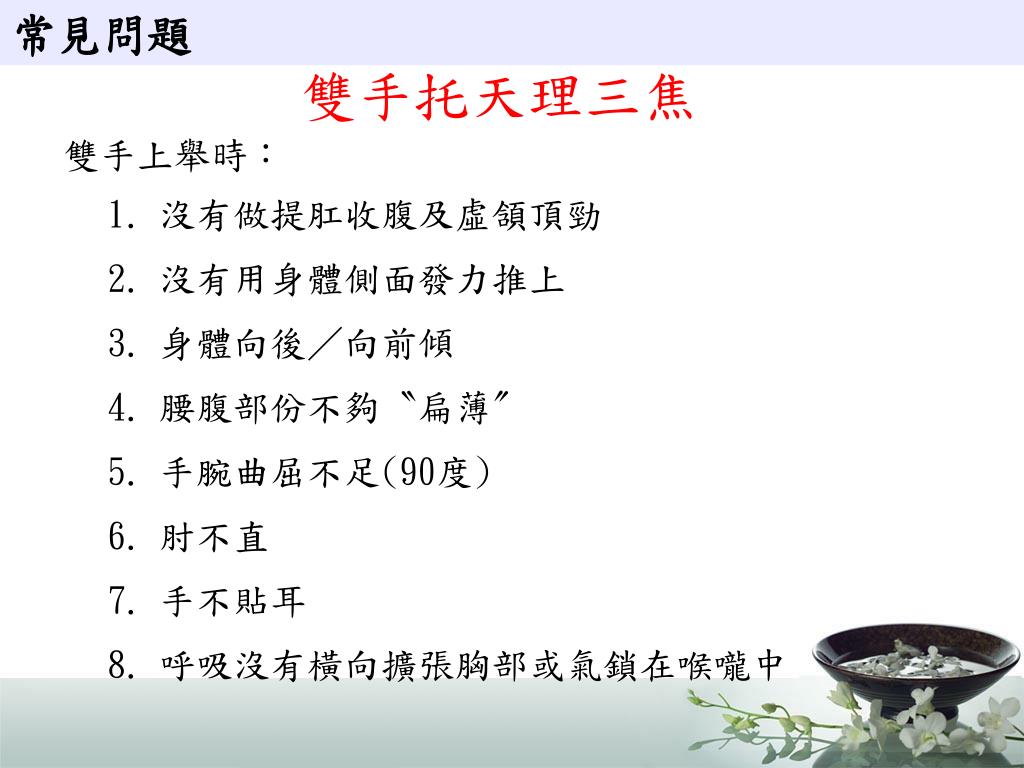 常見問題

雙手托天理三焦

雙手上舉時：

1. 沒有做提肛收腹及虛領頂勁

2. 沒有用身體側面發力推上

3. 身體向後／向前傾

4. 腰腹部份不夠〝扁薄〞

5. 手腕曲屈不足(90度)

6. 肘不直

7. 手不貼耳

8. 呼吸沒有橫向擴張胸部或氣鎖在喉嚨中